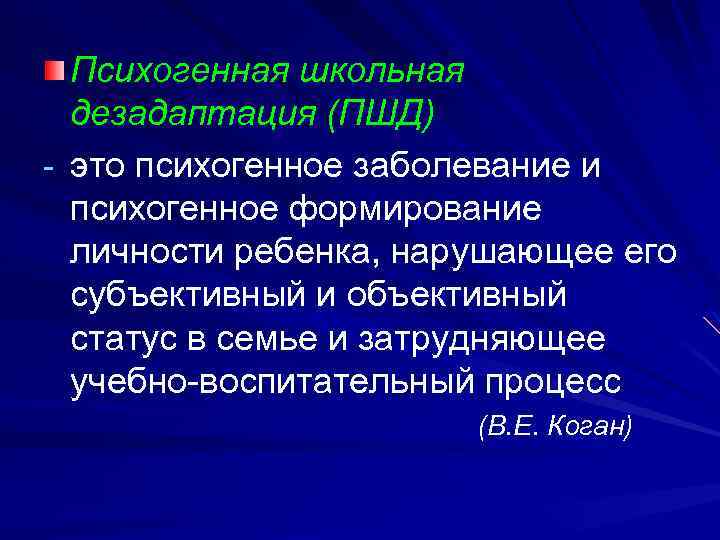 Психогенная школьная дезадаптация (ПШД)

- это психогенное заболевание и психогенное формирование личности ребенка, нарушающее его субъективный и объективный статус в семье и затрудняющее учебно-воспитательный процесс

(В.Е. Коган)